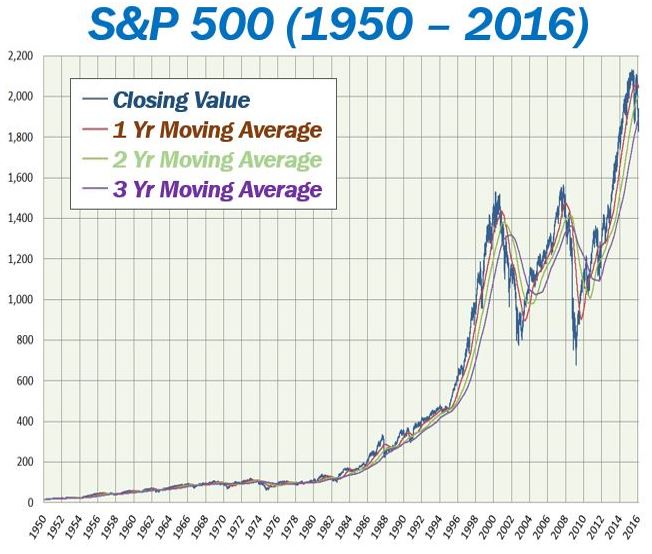 S&P 500 (1950 – 2016)

Closing Value
1 Yr Moving Average
2 Yr Moving Average
3 Yr Moving Average

2,200
2,000
1,800
1,600
1,400
1,200
1,000
800
600
400
200
0

1950
1952
1954
1956
1958
1960
1962
1964
1966
1968
1970
1972
1974
1976
1978
1980
1982
1984
1986
1988
1990
1992
1994
1996
1998
2000
2002
2004
2006
2008
2010
2012
2014
2016